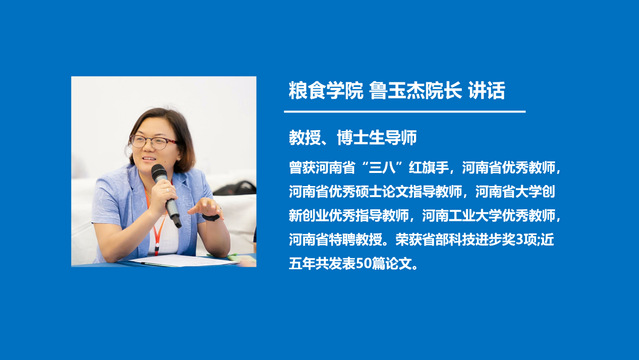 粮食学院 鲁玉杰院长 讲话

教授、博士生导师

曾获河南省“三八”红旗手，河南省优秀教师，河南省优秀硕士论文指导教师，河南省大学创新创业优秀指导教师，河南工业大学优秀教师，河南省特聘教授。荣获省部科技进步奖3项;近五年共发表50篇论文。